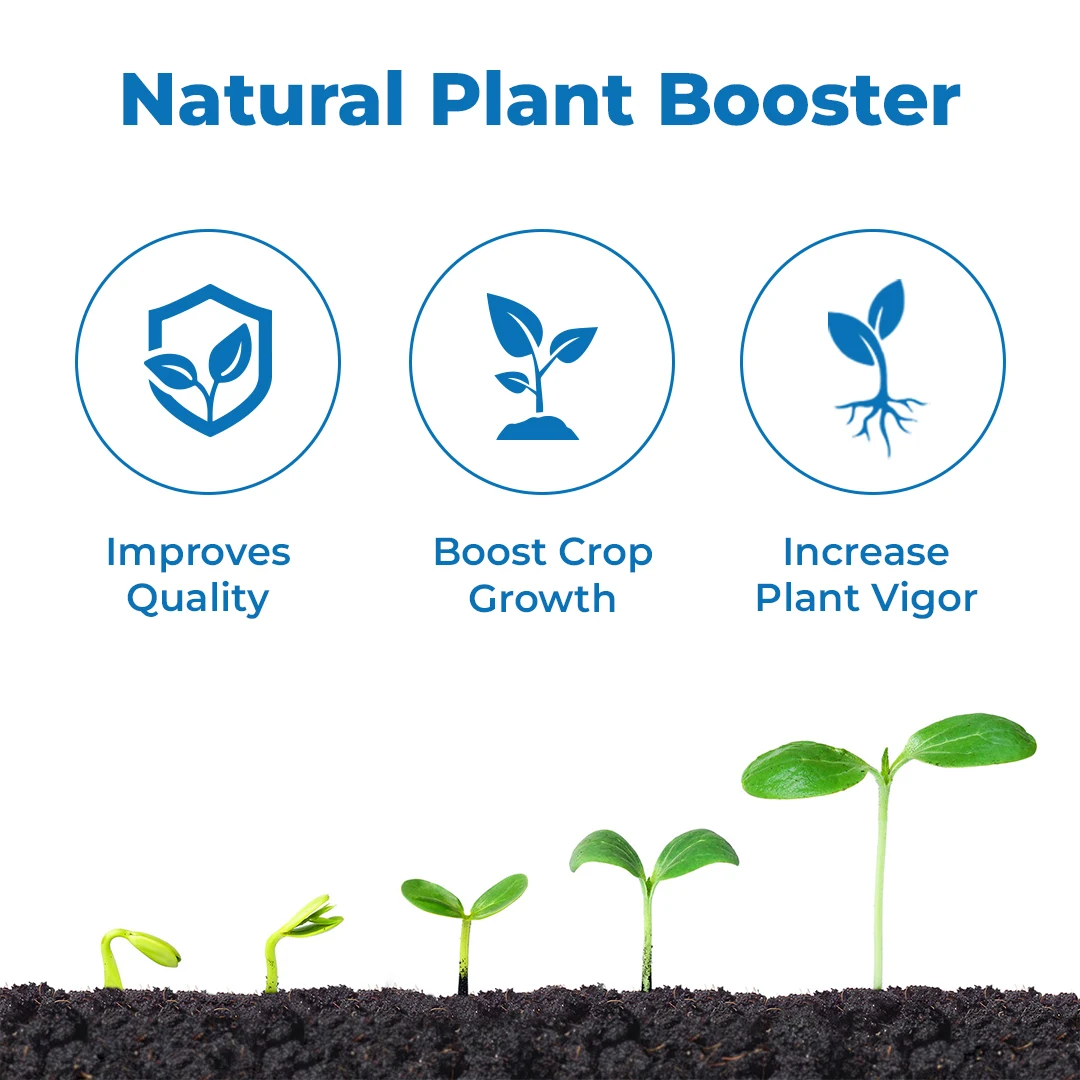 Natural Plant Booster

Improves Quality

Boost Crop Growth

Increase Plant Vigor